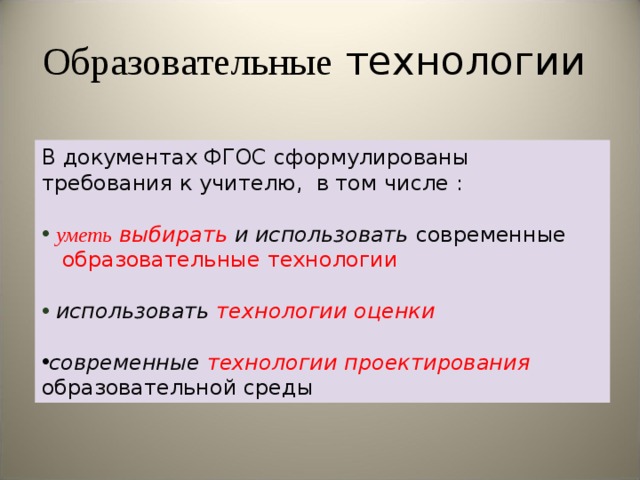 Образовательные технологии

В документах ФГОС сформулированы требования к учителю, в том числе :

• уметь выбирать и использовать современные образовательные технологии

• использовать технологии оценки

•современные технологии проектирования образовательной среды